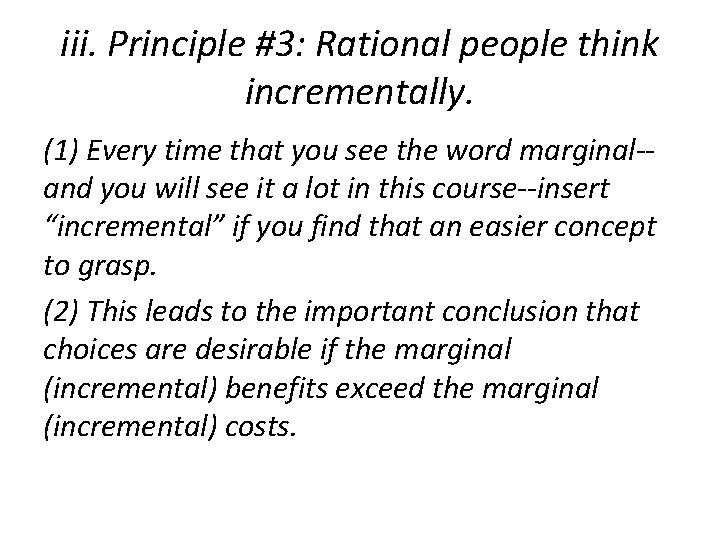 iii. Principle #3: Rational people think incrementally.

(1) Every time that you see the word marginal--and you will see it a lot in this course--insert “incremental” if you find that an easier concept to grasp.

(2) This leads to the important conclusion that choices are desirable if the marginal (incremental) benefits exceed the marginal (incremental) costs.